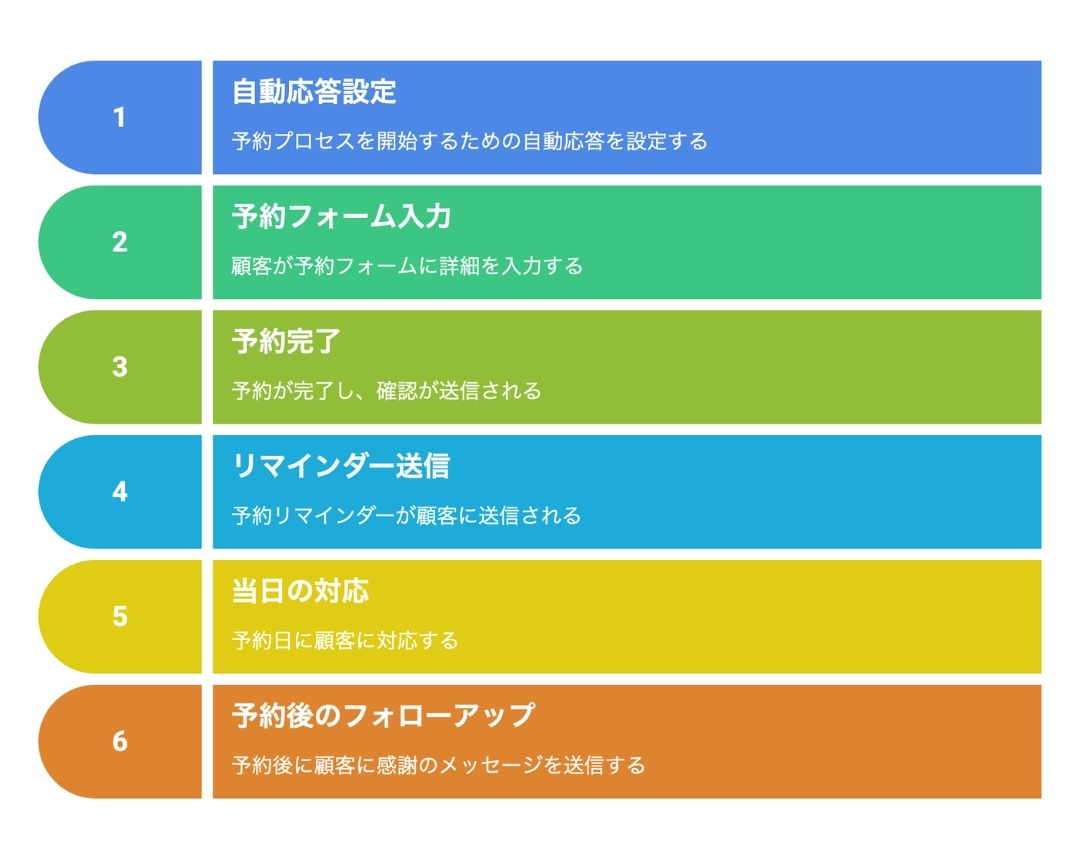 1

自動応答設定

予約プロセスを開始するための自動応答を設定する

2

予約フォーム入力

顧客が予約フォームに詳細を入力する

3

予約完了

予約が完了し、確認が送信される

4

リマインダー送信

予約リマインダーが顧客に送信される

5

当日の対応

予約日に顧客に対応する

6

予約後のフォローアップ

予約後に顧客に感謝のメッセージを送信する